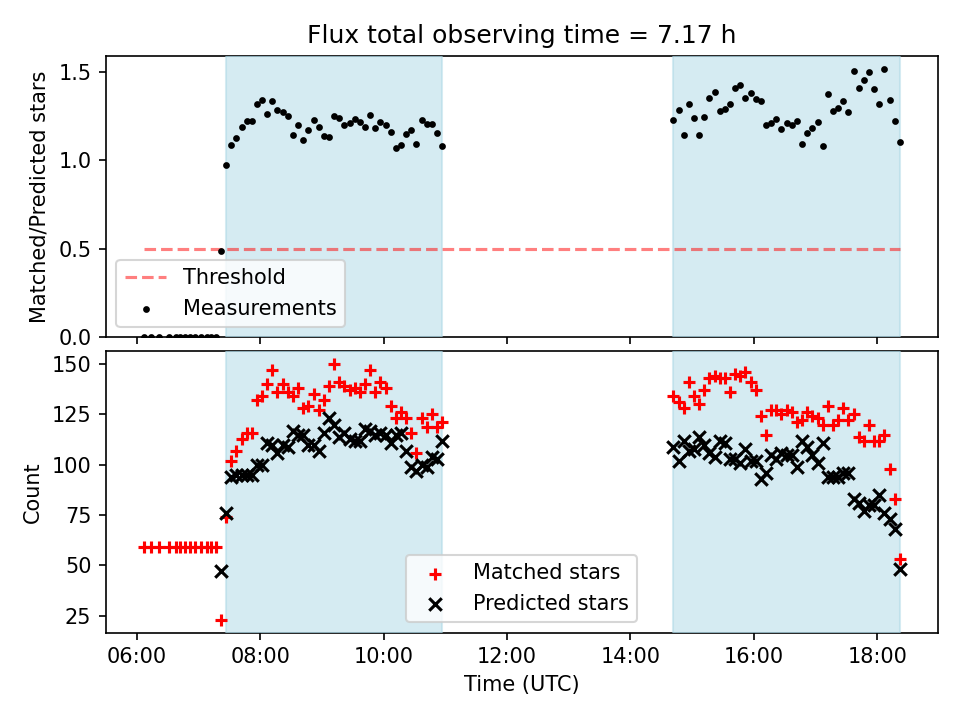 Flux total observing time = 7.17 h

Matched/Predicted stars

1.5
1.0
0.5
0.0

Threshold
Measurements

Count

150
125
100
75
50
25

Matched stars
Predicted stars

06:00 08:00 10:00 12:00 14:00 16:00 18:00
Time (UTC)